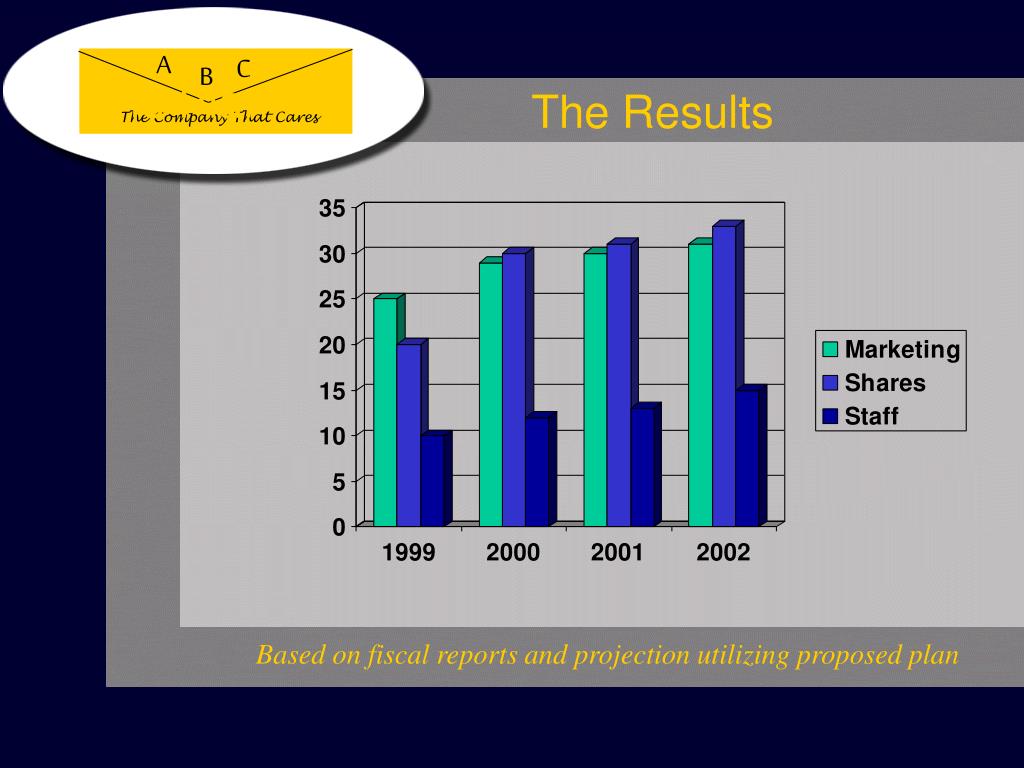 A B C
The Company That Cares

The Results

35
30
25
20
15
10
5
0

1999 2000 2001 2002

Marketing
Shares
Staff

Based on fiscal reports and projection utilizing proposed plan